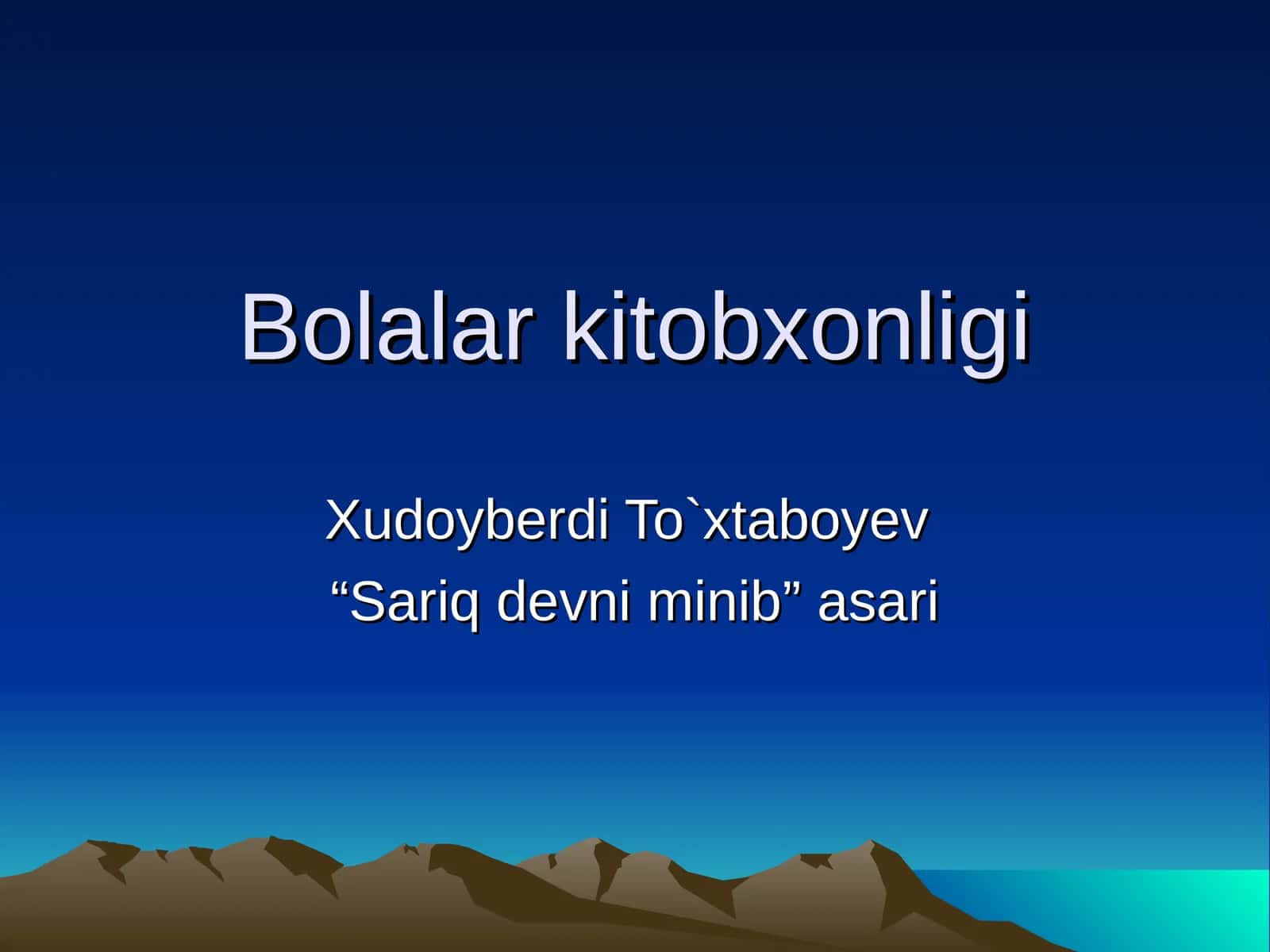 Bolalar kitobxonligi

Xudoyberdi To`xtaboyev
“Sariq devni minib” asari